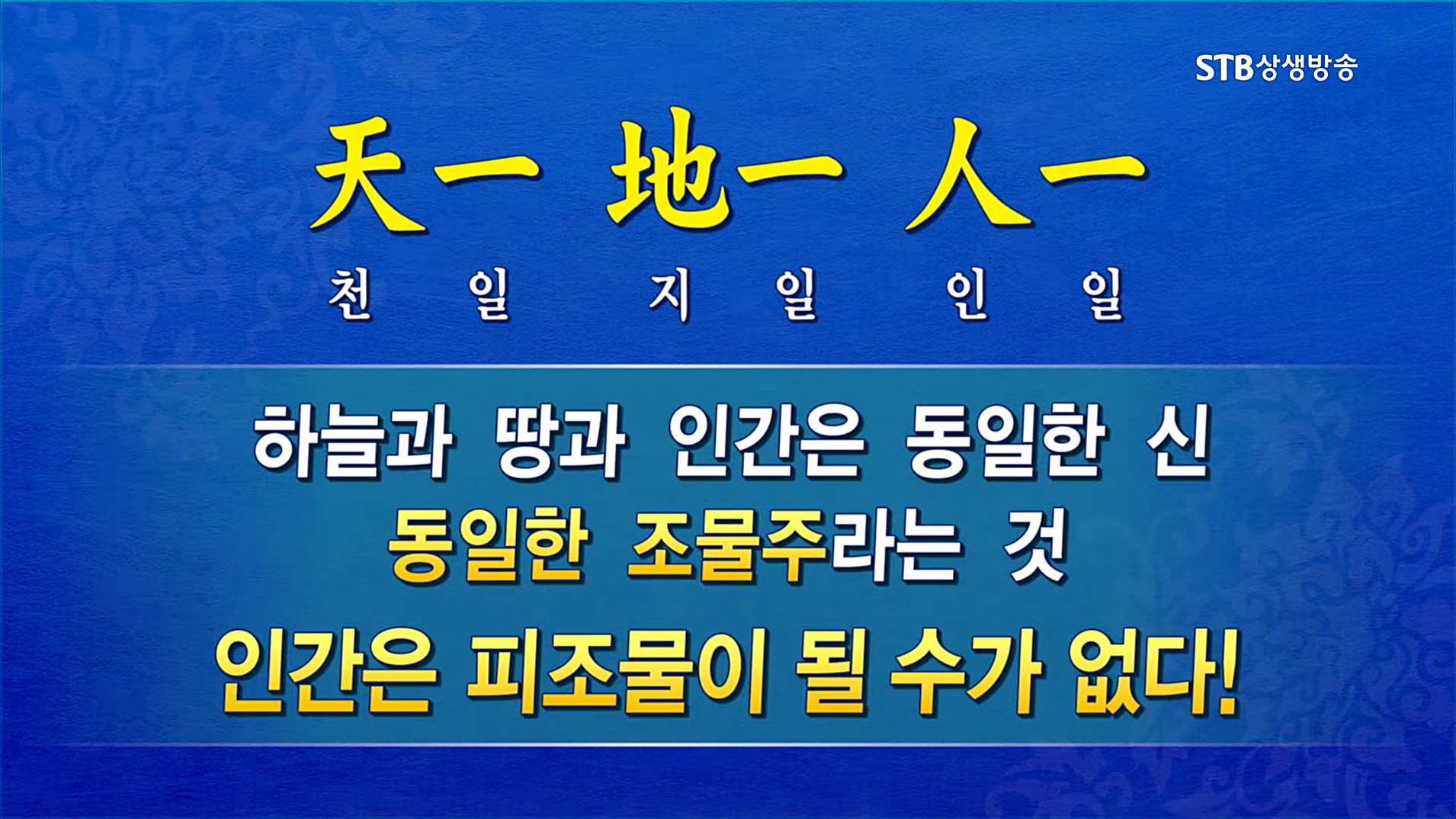 STB상생방송

天一 地一 人一
천 일 지 일 인 일

하늘과 땅과 인간은 동일한 신
동일한 조물주라는 것
인간은 피조물이 될 수가 없다!